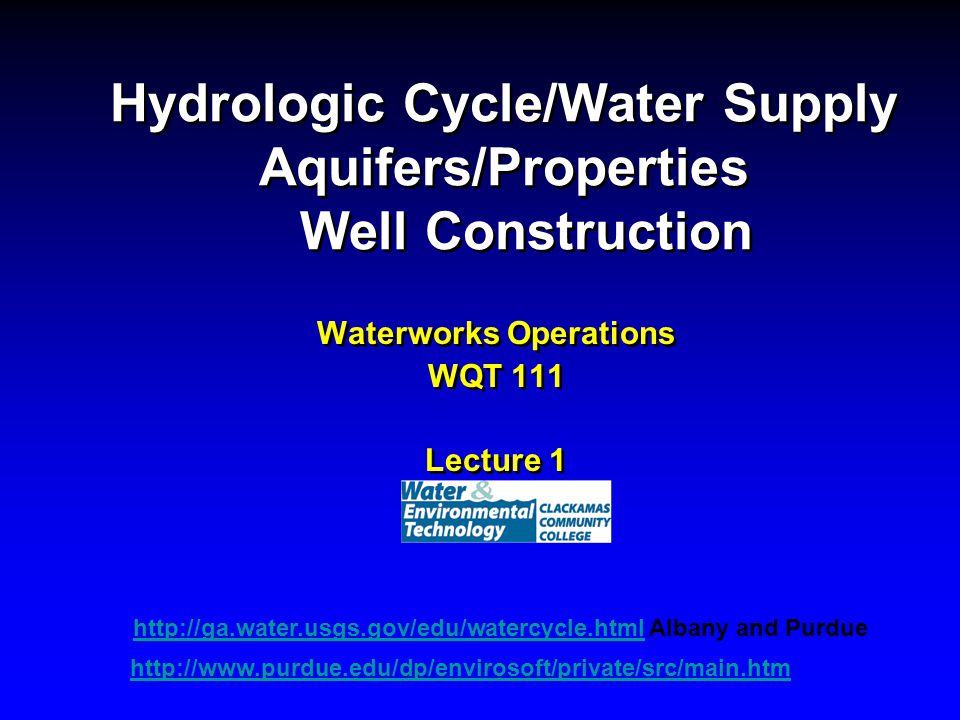 Hydrologic Cycle/Water Supply
Aquifers/Properties
Well Construction

Waterworks Operations
WQT 111

Lecture 1

Water & Environmental Technology CLACKAMAS COMMUNITY COLLEGE

http://ga.water.usgs.gov/edu/watercycle.html Albany and Purdue
http://www.purdue.edu/dp/envirosoft/private/src/main.htm